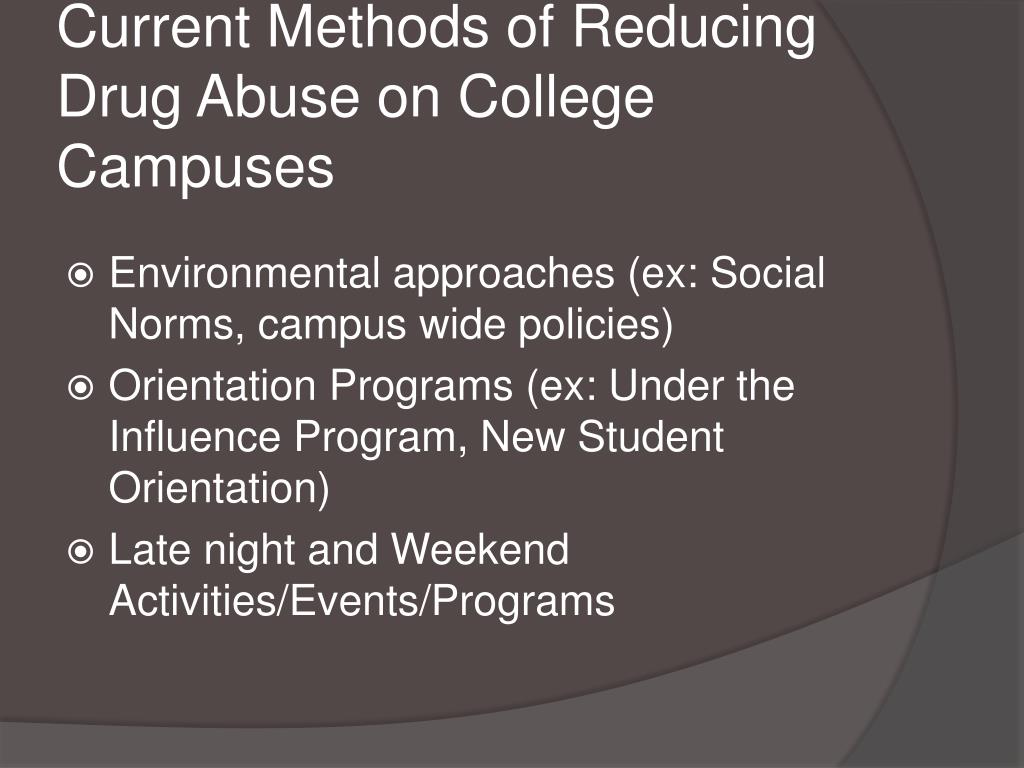 Current Methods of Reducing Drug Abuse on College Campuses

Environmental approaches (ex: Social Norms, campus wide policies)

Orientation Programs (ex: Under the Influence Program, New Student Orientation)

Late night and Weekend Activities/Events/Programs